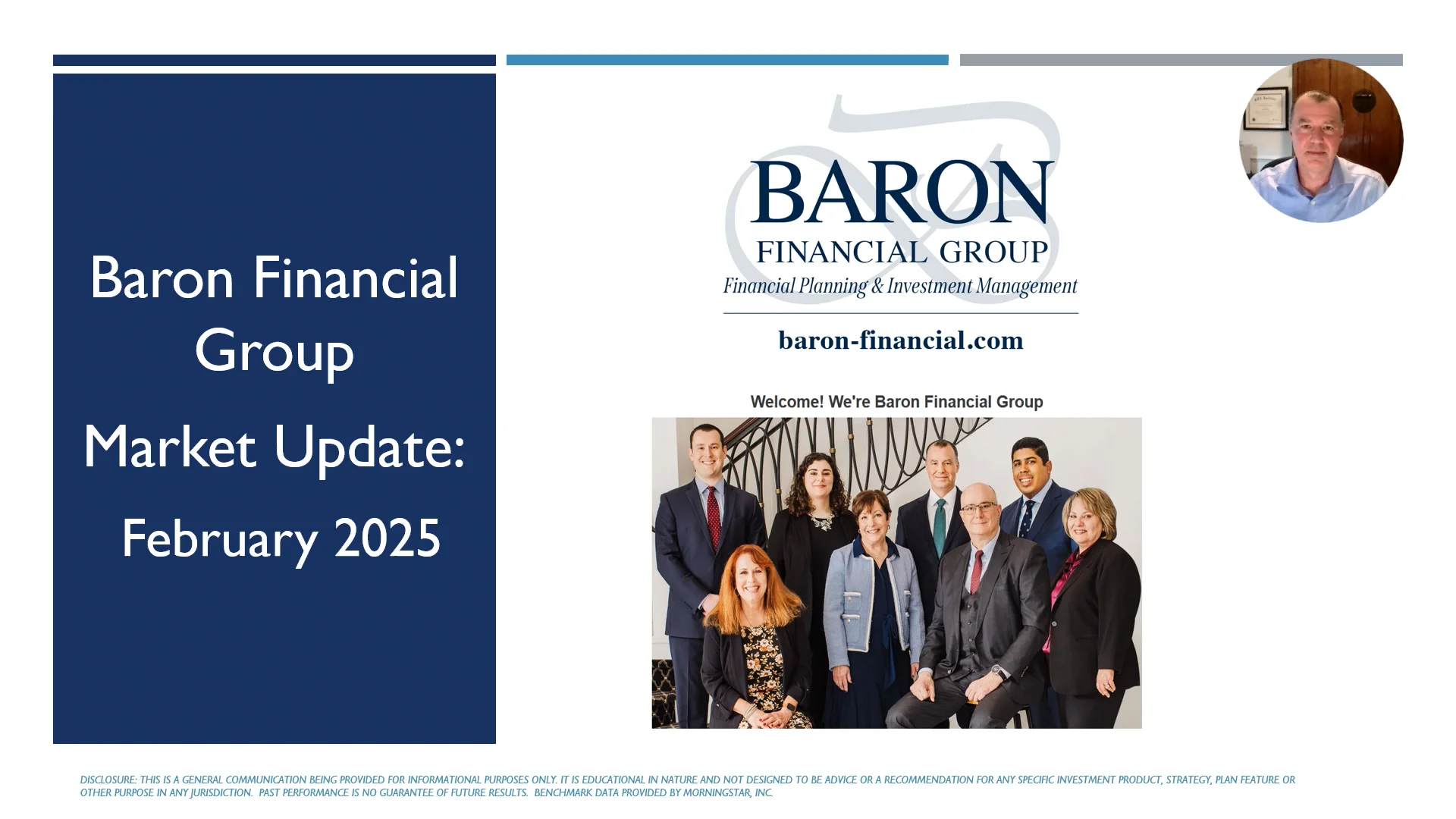 Baron Financial Group

Market Update:

February 2025

BARON
FINANCIAL GROUP
Financial Planning & Investment Management

baron-financial.com

Welcome! We're Baron Financial Group

DISCLOSURE: THIS IS A GENERAL COMMUNICATION BEING PROVIDED FOR INFORMATIONAL PURPOSES ONLY. IT IS EDUCATIONAL IN NATURE AND NOT DESIGNED TO BE ADVICE OR A RECOMMENDATION FOR ANY SPECIFIC INVESTMENT PRODUCT, STRATEGY, PLAN FEATURE OR OTHER PURPOSE IN ANY JURISDICTION. PAST PERFORMANCE IS NO GUARANTEE OF FUTURE RESULTS. BENCHMARK DATA PROVIDED BY MORNINGSTAR, INC.